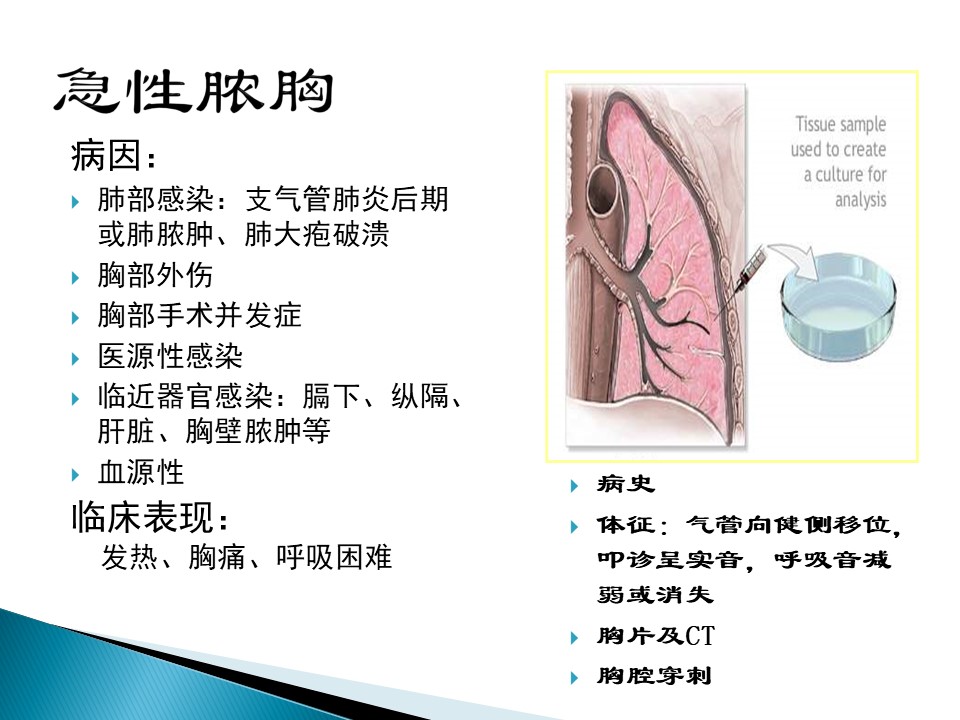 急性脓胸

病因：

肺部感染：支气管肺炎后期或肺脓肿、肺大疱破溃

胸部外伤

胸部手术并发症

医源性感染

临近器官感染：膈下、纵隔、肝脏、胸壁脓肿等

血源性

临床表现：

发热、胸痛、呼吸困难

Tissue sample used to create a culture for analysis

病史

体征：气管向健侧移位，叩诊呈实音，呼吸音减弱或消失

胸片及CT

胸腔穿刺